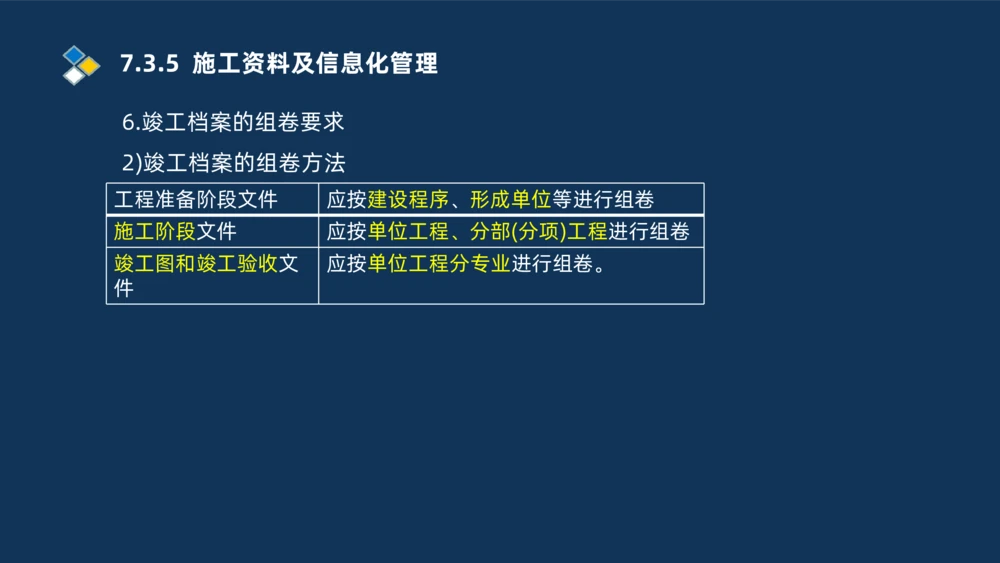 7.3.5 施工资料及信息化管理

6.竣工档案的组卷要求

2)竣工档案的组卷方法

| 工程准备阶段文件 | 应按建设程序、形成单位等进行组卷 |
|---|---|
| 施工阶段文件 | 应按单位工程、分部(分项)工程进行组卷 |
| 竣工图和竣工验收文件 | 应按单位工程分专业进行组卷。 |